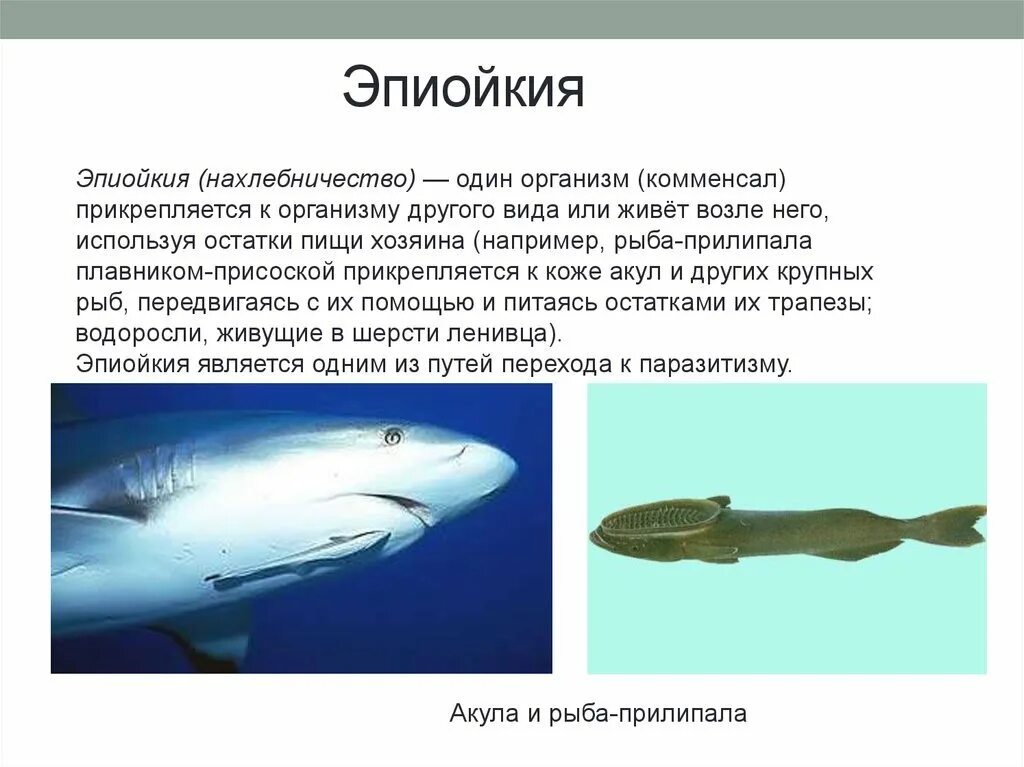 Эпиойкия

Эпиойкия (нахлебничество) — один организм (комменсал) прикрепляется к организму другого вида или живёт возле него, используя остатки пищи хозяина (например, рыба-прилипала плавником-присоской прикрепляется к коже акул и других крупных рыб, передвигаясь с их помощью и питаясь остатками их трапезы; водоросли, живущие в шерсти ленивца).
Эпиойкия является одним из путей перехода к паразитизму.

Акула и рыба-прилипала